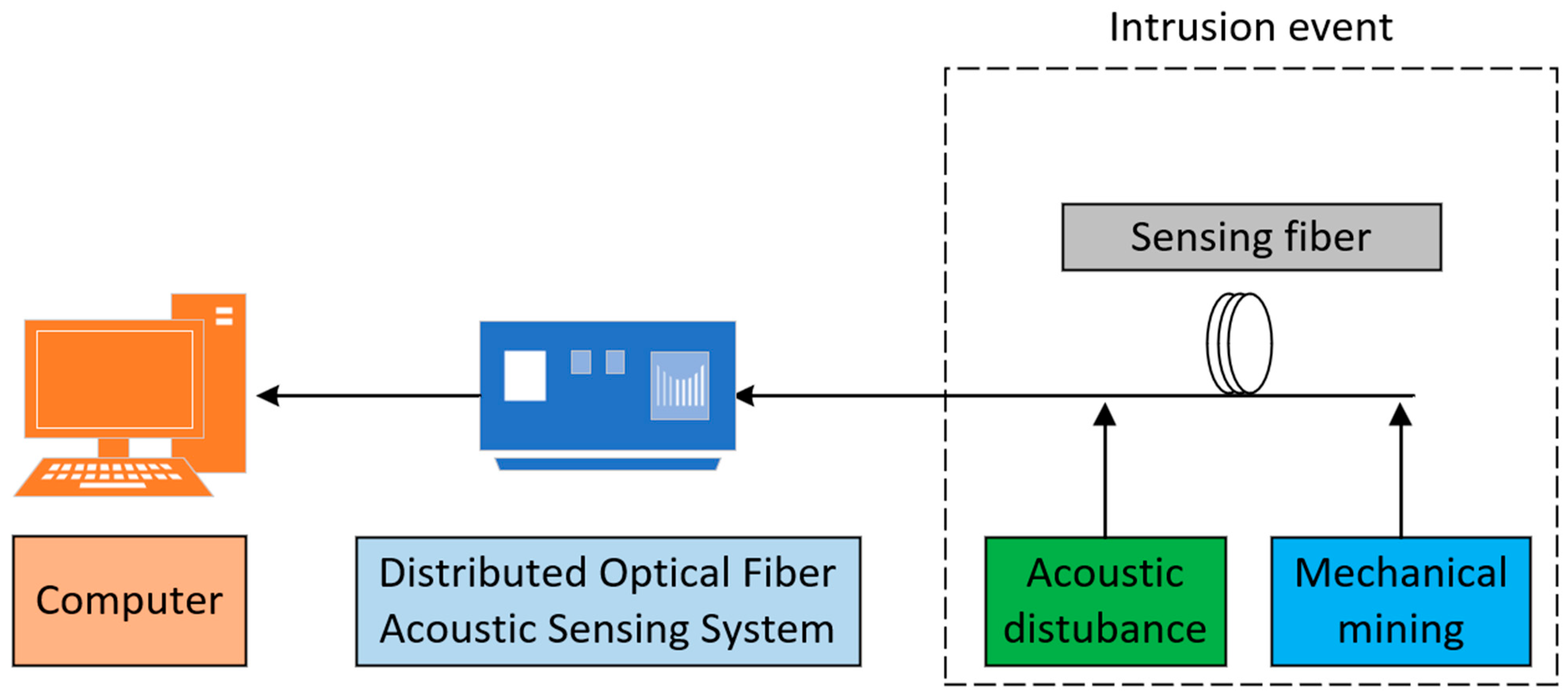 Intrusion event

Sensing fiber

Computer

Distributed Optical Fiber Acoustic Sensing System

Acoustic distubance

Mechanical mining